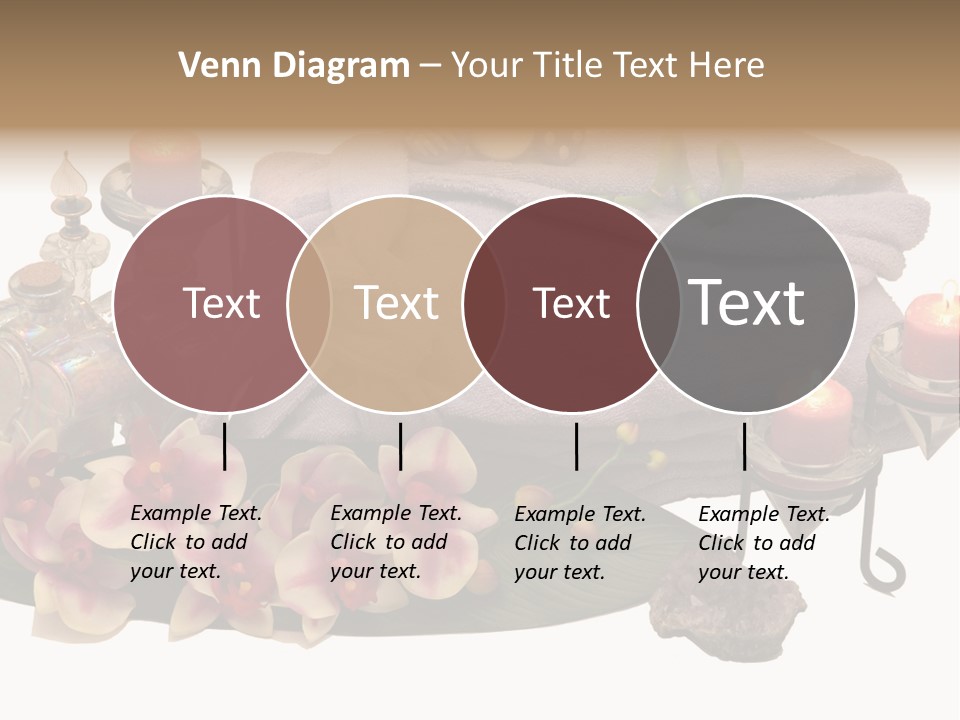 Venn Diagram – Your Title Text Here

Text

Text

Text

Text

Example Text. Click to add your text.

Example Text. Click to add your text.

Example Text. Click to add your text.

Example Text. Click to add your text.